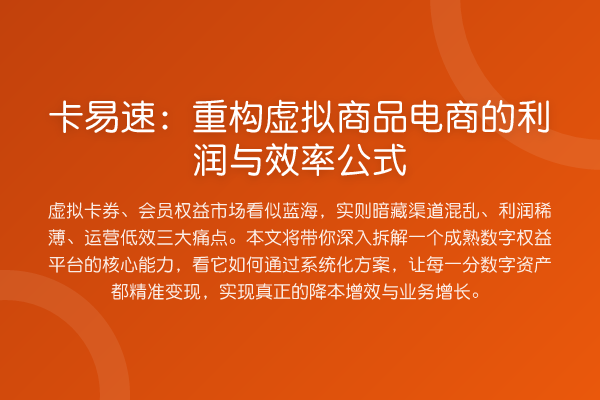 卡易速：重构虚拟商品电商的利润与效率公式

虚拟卡券、会员权益市场看似蓝海，实则暗藏渠道混乱、利润稀薄、运营低效三大痛点。本文将带你深入拆解一个成熟数字权益平台的核心能力，看它如何通过系统化方案，让每一分数字资产都精准变现，实现真正的降本增效与业务增长。